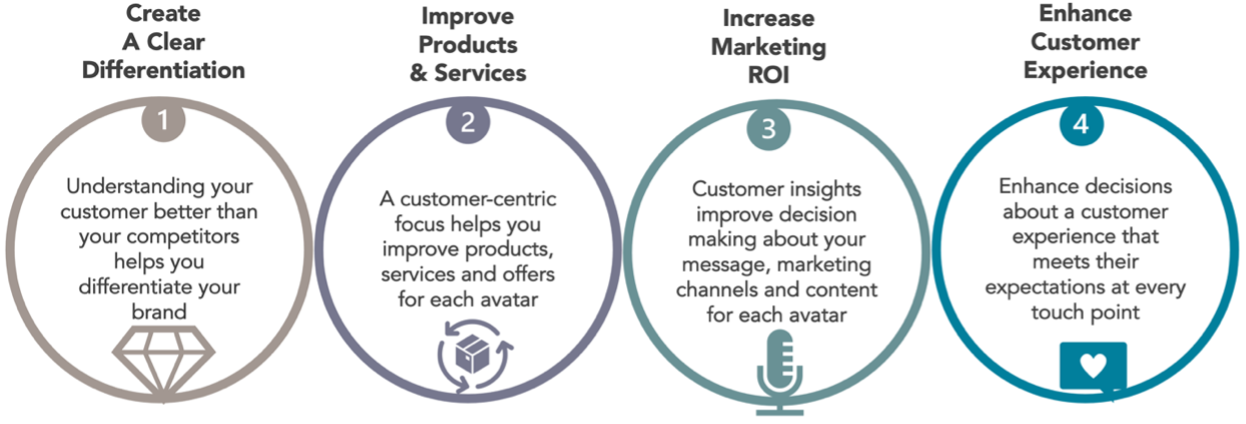 Create A Clear Differentiation

1

Understanding your customer better than your competitors helps you differentiate your brand

Improve Products & Services

2

A customer-centric focus helps you improve products, services and offers for each avatar

Increase Marketing ROI

3

Customer insights improve decision making about your message, marketing channels and content for each avatar

Enhance Customer Experience

4

Enhance decisions about a customer experience that meets their expectations at every touch point